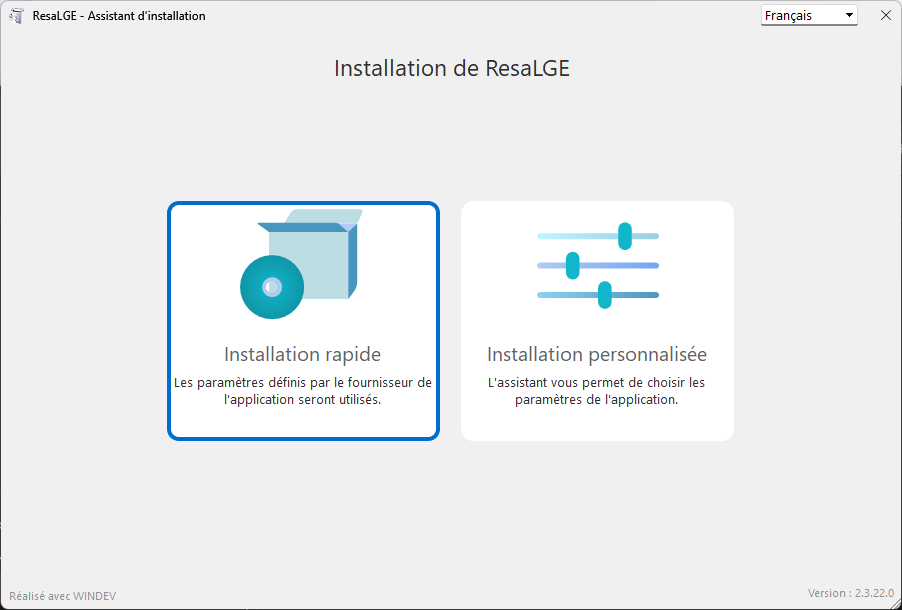 ResaLGE - Assistant d'installation

Français

Installation de ResaLGE

Installation rapide

Les paramètres définis par le fournisseur de l'application seront utilisés.

Installation personnalisée

L'assistant vous permet de choisir les paramètres de l'application.

Réalisé avec WINDEV

Version : 2.3.22.0